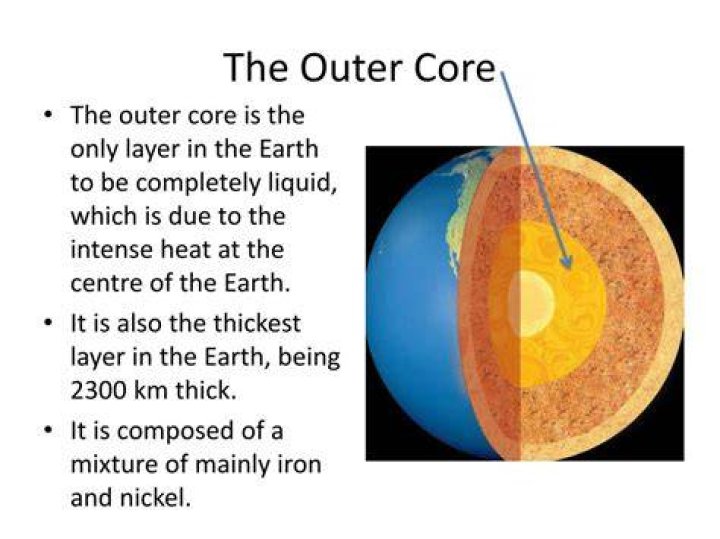 The Outer Core

• The outer core is the only layer in the Earth to be completely liquid, which is due to the intense heat at the centre of the Earth.

• It is also the thickest layer in the Earth, being 2300 km thick.

• It is composed of a mixture of mainly iron and nickel.